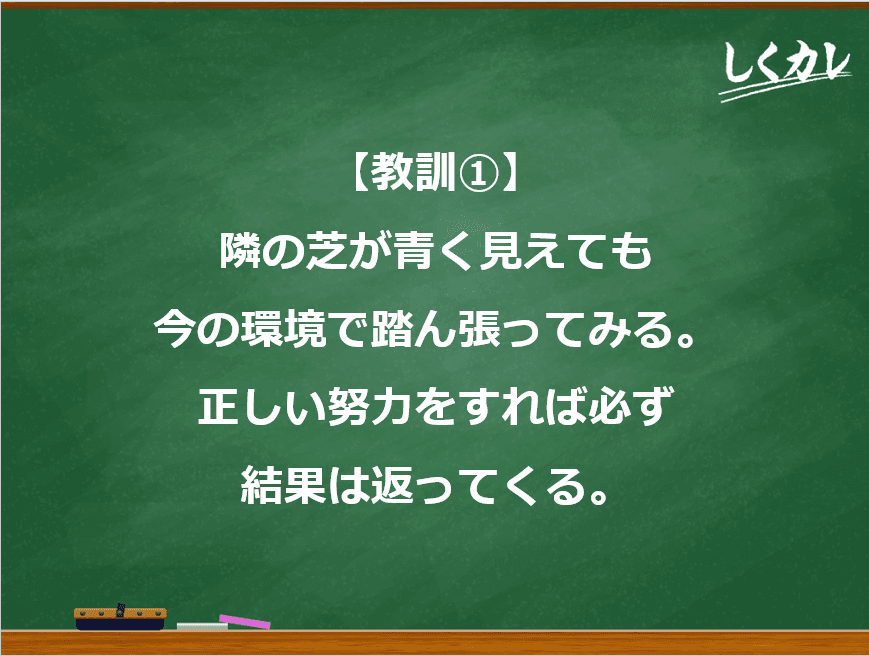 しくカレ

【教訓①】
隣の芝が青く見えても
今の環境で踏ん張ってみる。
正しい努力をすれば必ず
結果は返ってくる。